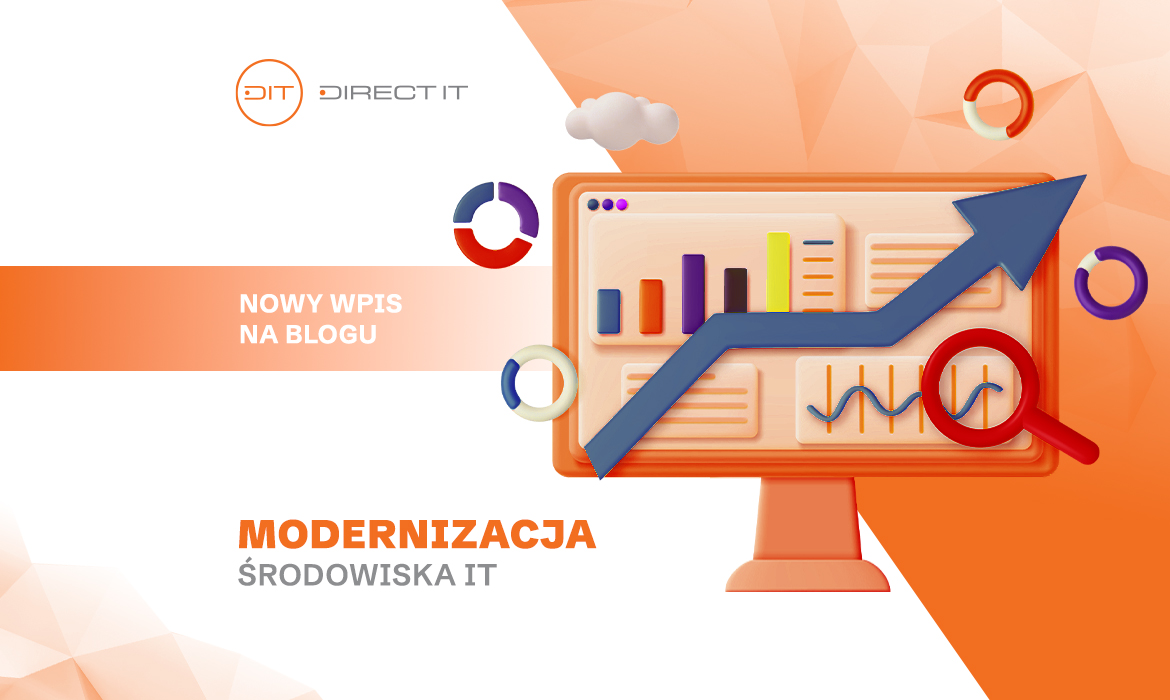 DIT DIRECT IT

NOWY WPIS NA BLOGU

MODERNIZACJA
ŚRODOWISKA IT